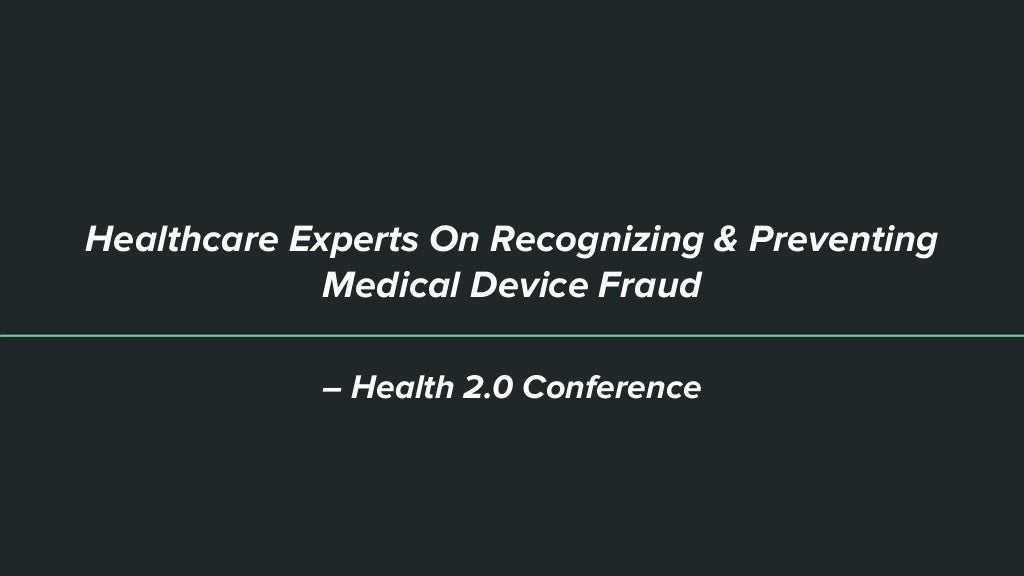 Healthcare Experts On Recognizing & Preventing Medical Device Fraud

– Health 2.0 Conference